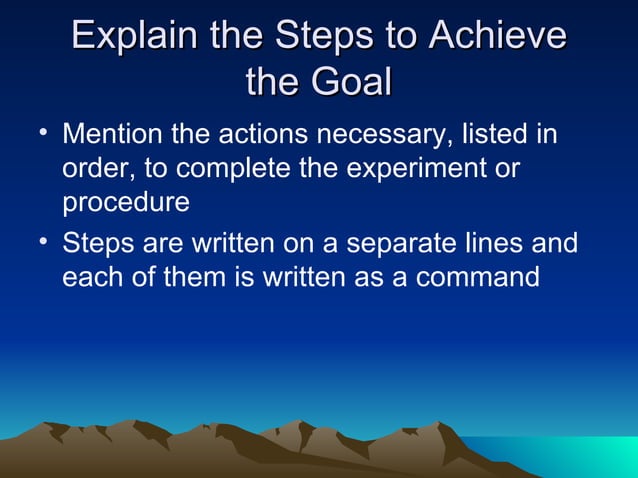 Explain the Steps to Achieve the Goal

• Mention the actions necessary, listed in order, to complete the experiment or procedure

• Steps are written on a separate lines and each of them is written as a command